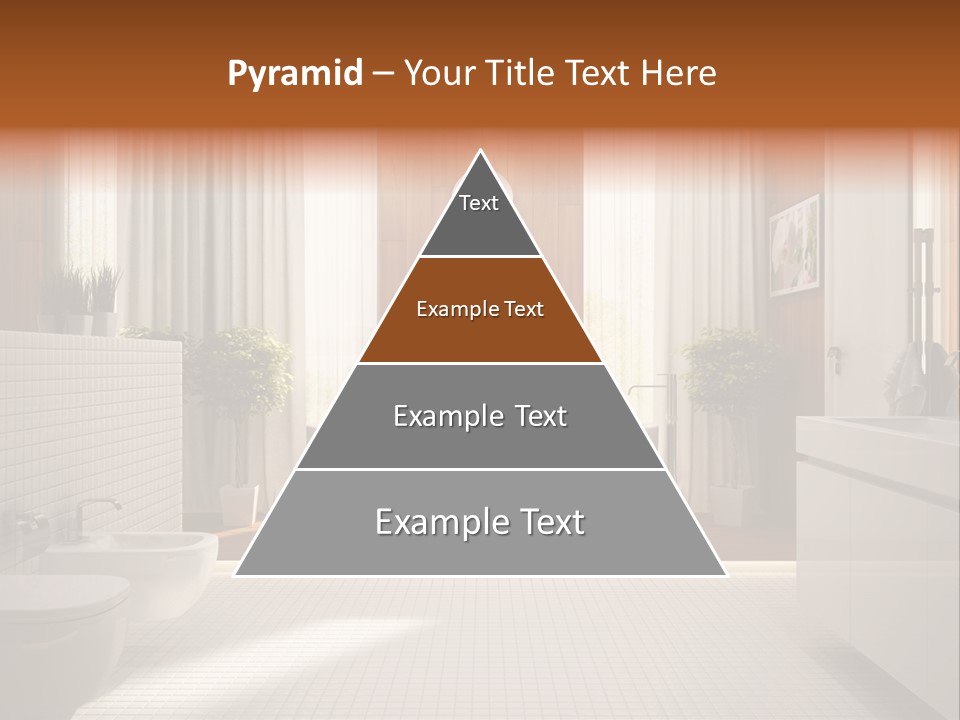 Pyramid – Your Title Text Here

Text

Example Text

Example Text

Example Text